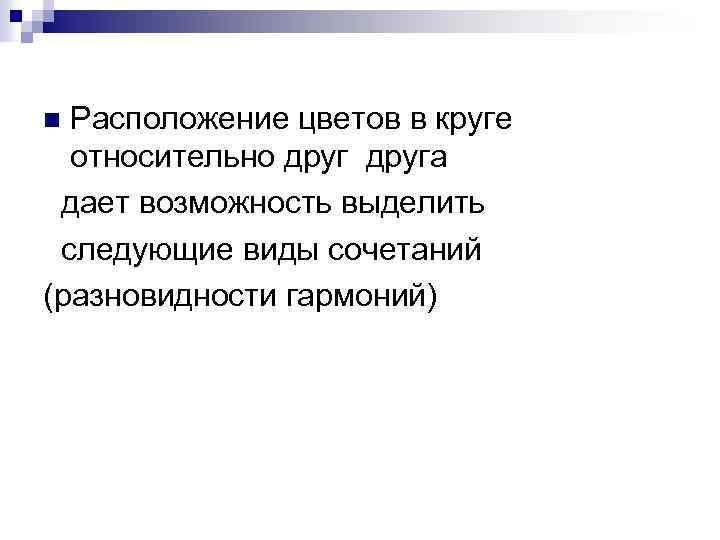 Расположение цветов в круге относительно друг друга

дает возможность выделить

следующие виды сочетаний

(разновидности гармоний)